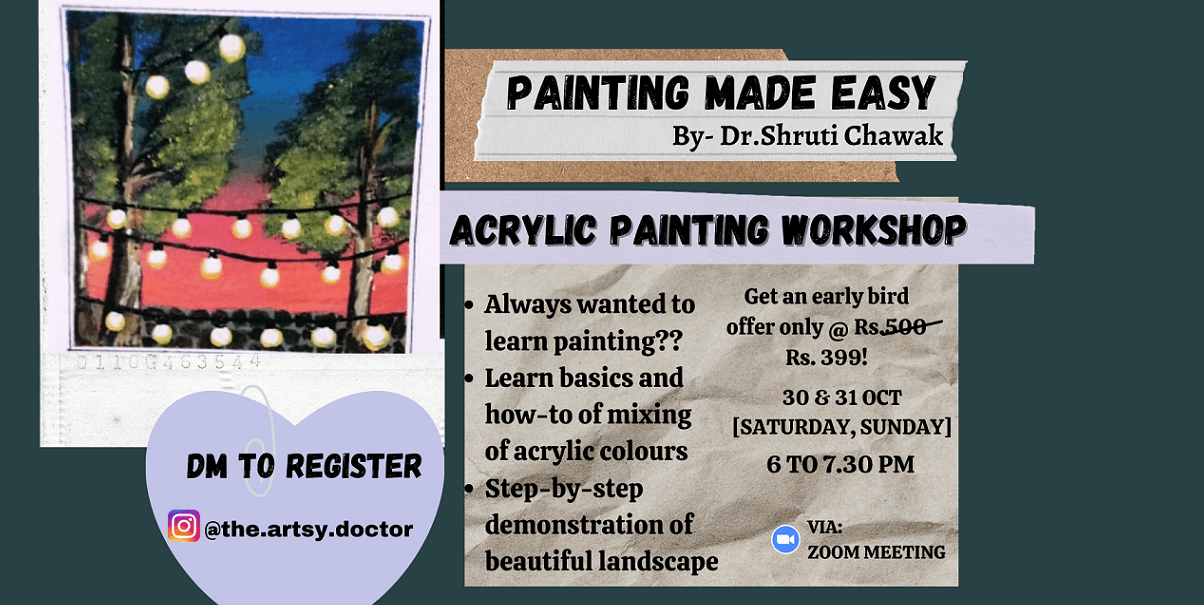 0110G463544

PAINTING MADE EASY
By- Dr.Shruti Chawak

ACRYLIC PAINTING WORKSHOP

• Always wanted to learn painting??
• Learn basics and how-to of mixing of acrylic colours
• Step-by-step demonstration of beautiful landscape

Get an early bird offer only @ Rs.500 Rs. 399!

30 & 31 OCT [SATURDAY, SUNDAY]

6 TO 7.30 PM

VIA: ZOOM MEETING

DM TO REGISTER

@the.artsy.doctor